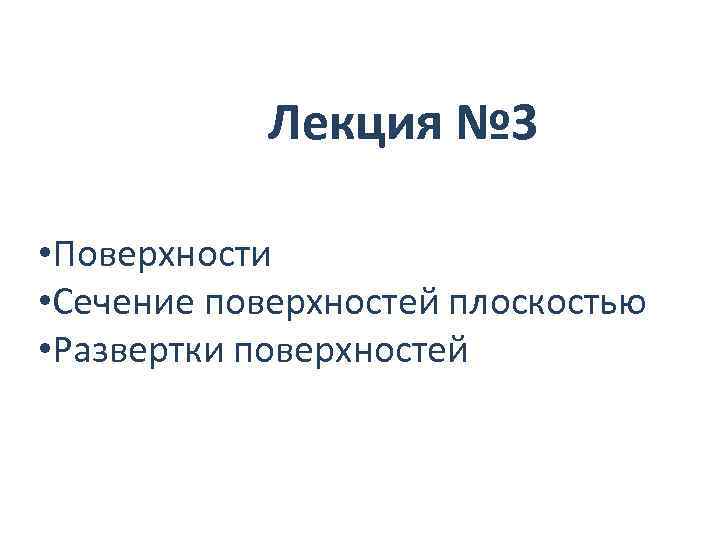 Лекция №3

•Поверхности
•Сечение поверхностей плоскостью
•Развертки поверхностей